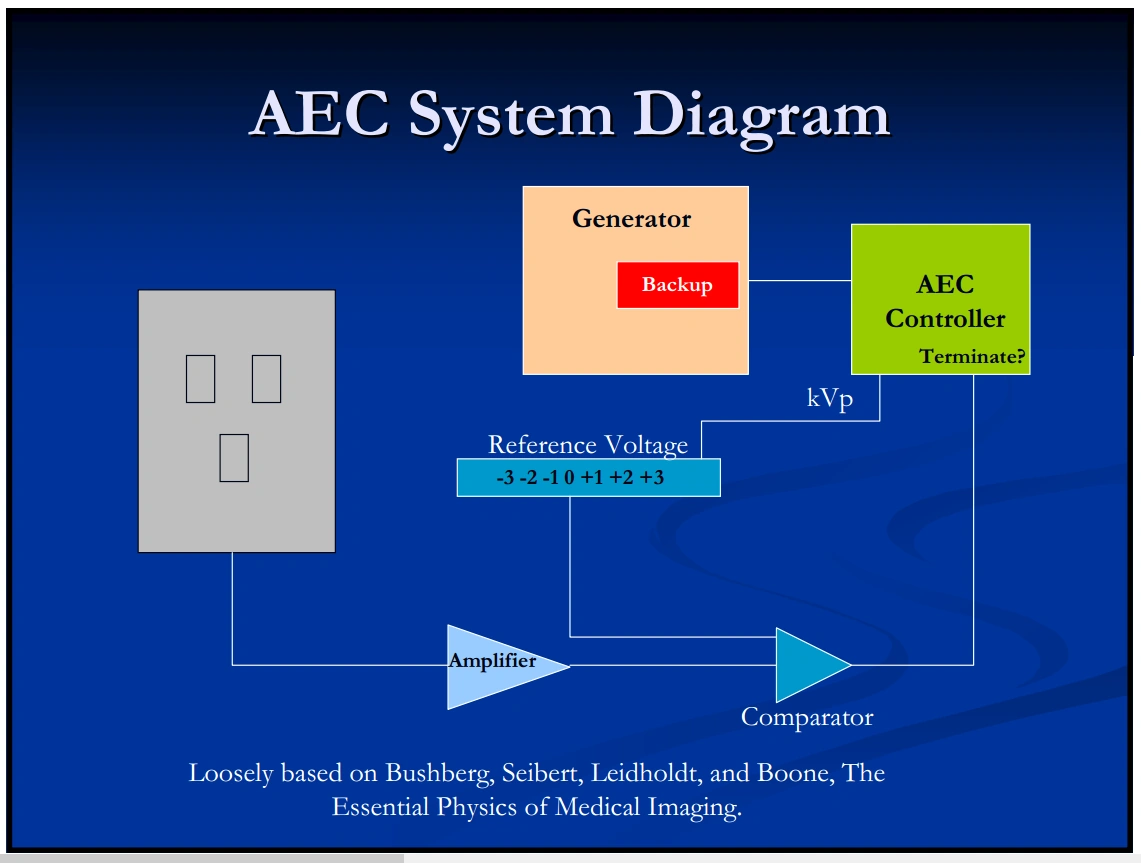 AEC System Diagram

Generator

Backup

AEC Controller

Terminate?

kVp

Reference Voltage

-3 -2 -1 0 +1 +2 +3

Amplifier

Comparator

Loosely based on Bushberg, Seibert, Leidholdt, and Boone, The Essential Physics of Medical Imaging.